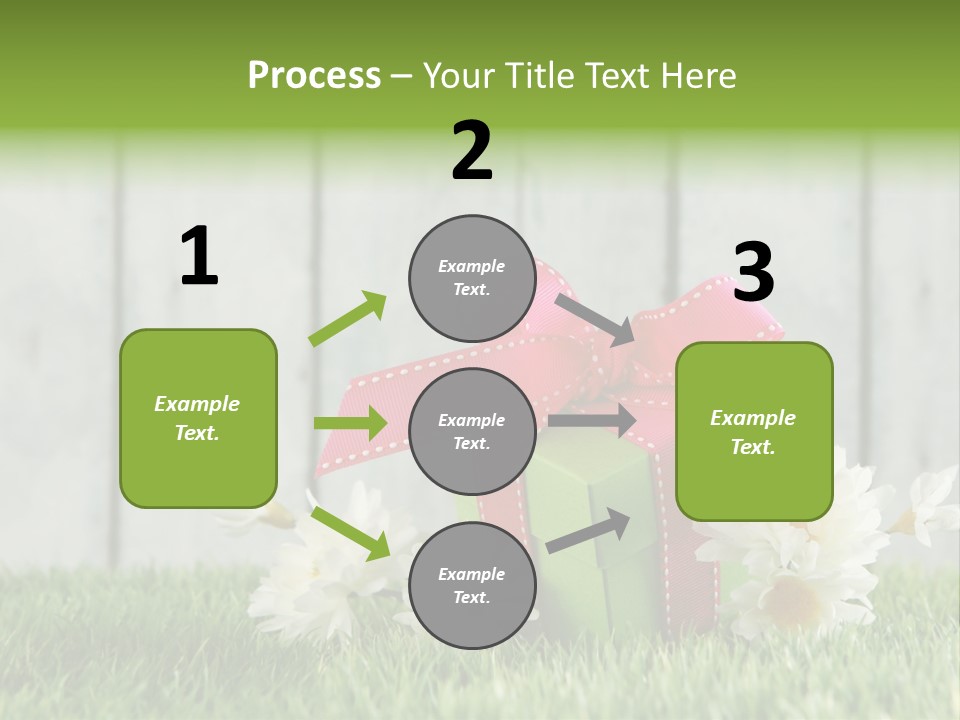 Process – Your Title Text Here

1

Example Text.

2

Example Text.

Example Text.

Example Text.

3

Example Text.